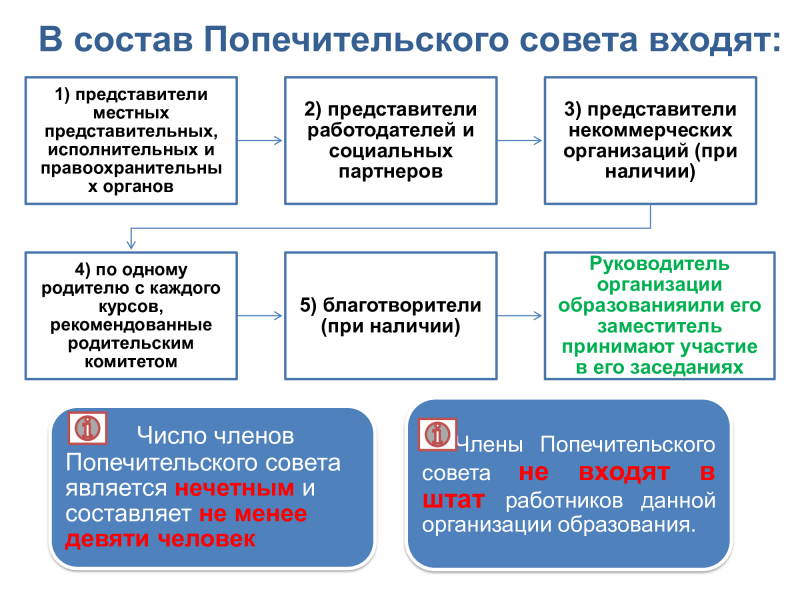 В состав Попечительского совета входят:

1) представители местных представительных, исполнительных и правоохранительны х органов

2) представители работодателей и социальных партнеров

3) представители некоммерческих организаций (при наличии)

4) по одному родителю с каждого курсов, рекомендованные родительским комитетом

5) благотворители (при наличии)

Руководитель организации образованияили его заместитель принимают участие в его заседаниях

Число членов Попечительского совета является нечетным и составляет не менее девяти человек

Члены Попечительского совета не входят в штат работников данной организации образования.